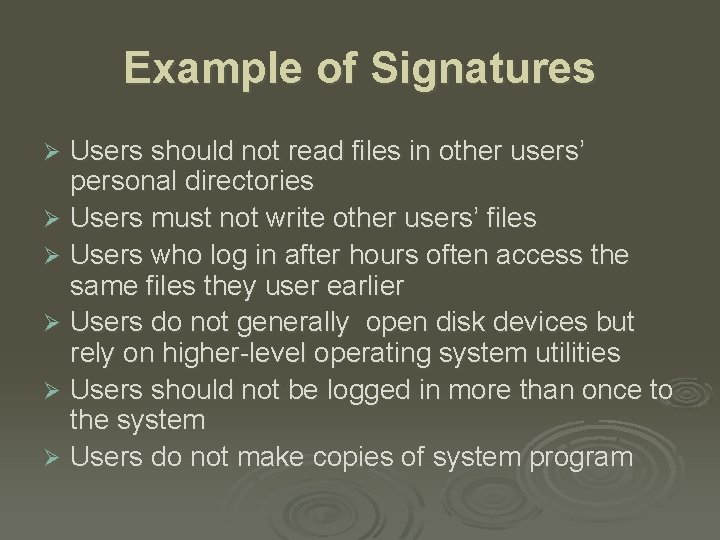 Example of Signatures

➢ Users should not read files in other users' personal directories
➢ Users must not write other users' files
➢ Users who log in after hours often access the same files they user earlier
➢ Users do not generally  open disk devices but rely on higher-level operating system utilities
➢ Users should not be logged in more than once to the system
➢ Users do not make copies of system program